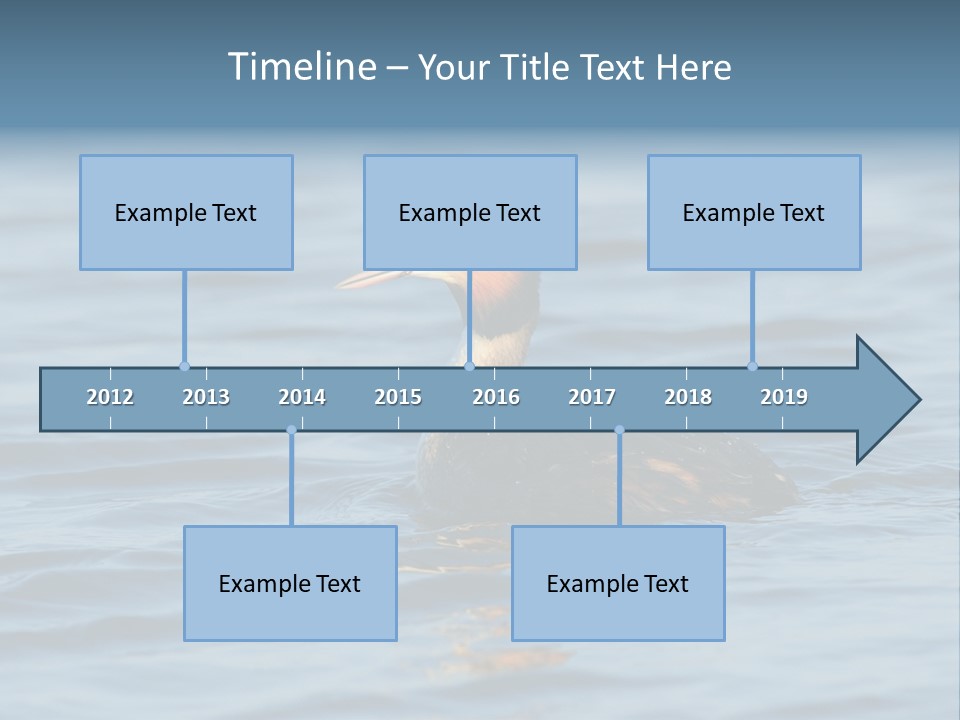 Timeline – Your Title Text Here

Example Text

Example Text

Example Text

2012 2013 2014 2015 2016 2017 2018 2019

Example Text

Example Text